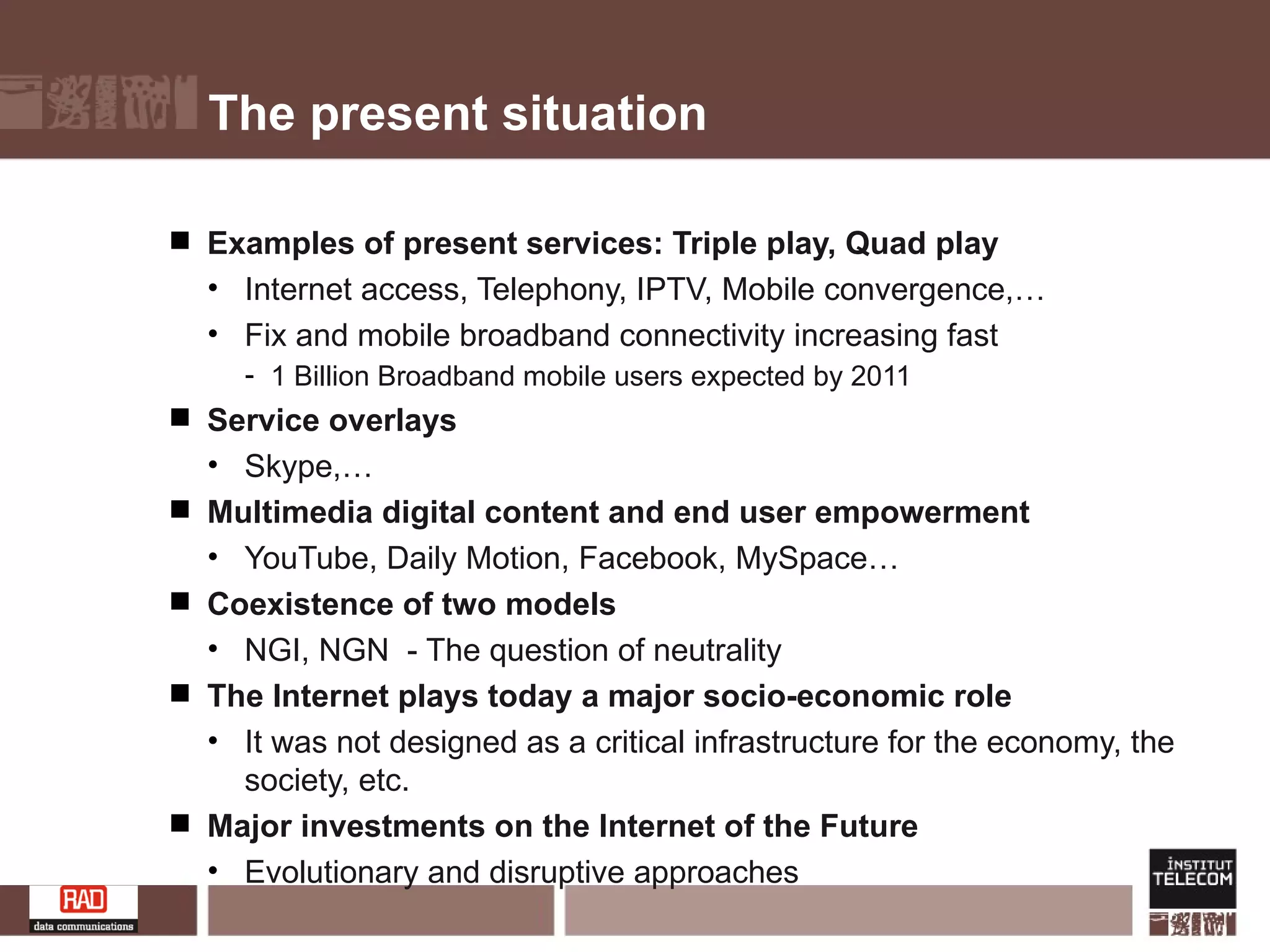 The present situation

■ Examples of present services: Triple play, Quad play
• Internet access, Telephony, IPTV, Mobile convergence,…
• Fix and mobile broadband connectivity increasing fast
- 1 Billion Broadband mobile users expected by 2011
■ Service overlays
• Skype,…
■ Multimedia digital content and end user empowerment
• YouTube, Daily Motion, Facebook, MySpace…
■ Coexistence of two models
• NGI, NGN - The question of neutrality
■ The Internet plays today a major socio-economic role
• It was not designed as a critical infrastructure for the economy, the society, etc.
■ Major investments on the Internet of the Future
• Evolutionary and disruptive approaches

RAD
data communications

INSTITUT
TELECOM